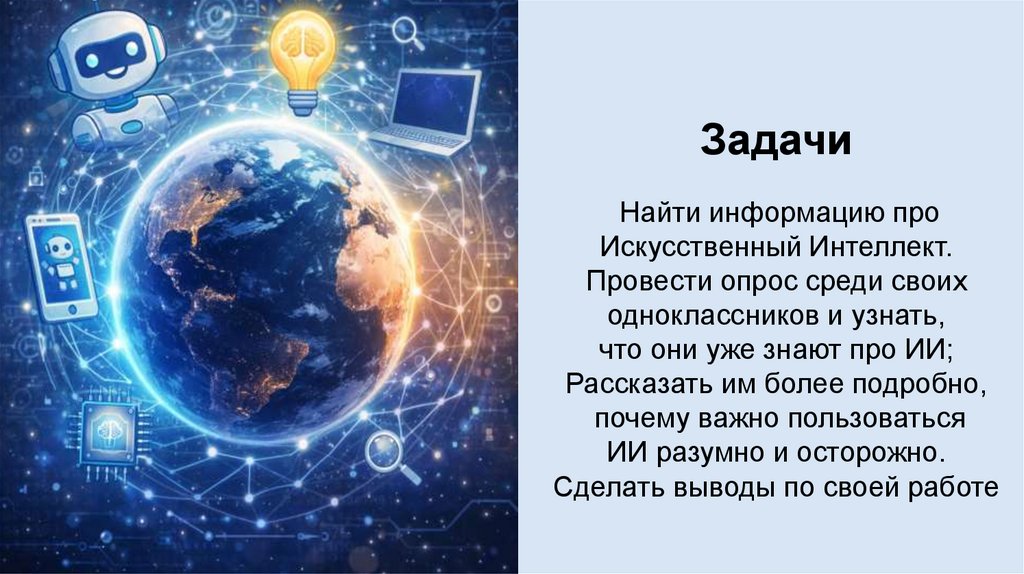 Задачи

Найти информацию про Искусственный Интеллект. Провести опрос среди своих одноклассников и узнать, что они уже знают про ИИ; Рассказать им более подробно, почему важно пользоваться ИИ разумно и осторожно. Сделать выводы по своей работе